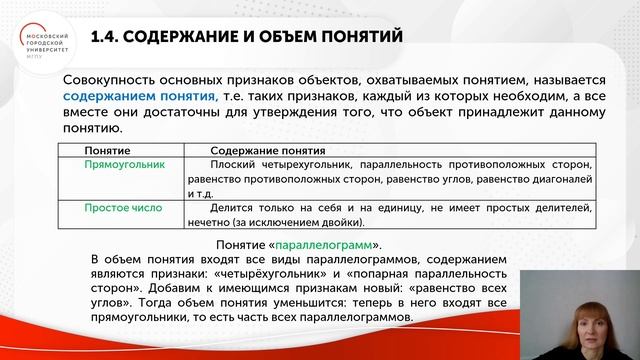 МОСКОВСКИЙ ГОРОДСКОЙ УНИВЕРСИТЕТ МГПУ

1.4. СОДЕРЖАНИЕ И ОБЪЕМ ПОНЯТИЙ

Совокупность основных признаков объектов, охватываемых понятием, называется содержанием понятия, т.е. таких признаков, каждый из которых необходим, а все вместе они достаточны для утверждения того, что объект принадлежит данному понятию.

| Понятие | Содержание понятия |
|---|---|
| Прямоугольник | Плоский четырехугольник, параллельность противоположных сторон, равенство противоположных сторон, равенство углов, равенство диагоналей и т.д. |
| Простое число | Делится только на себя и на единицу, не имеет простых делителей, нечетно (за исключением двойки). |

Понятие «параллелограмм».

В объем понятия входят все виды параллелограммов, содержанием являются признаки: «четырёхугольник» и «попарная параллельность сторон». Добавим к имеющимся признакам новый: «равенство всех углов». Тогда объем понятия уменьшится: теперь в него входят все прямоугольники, то есть часть всех параллелограммов.